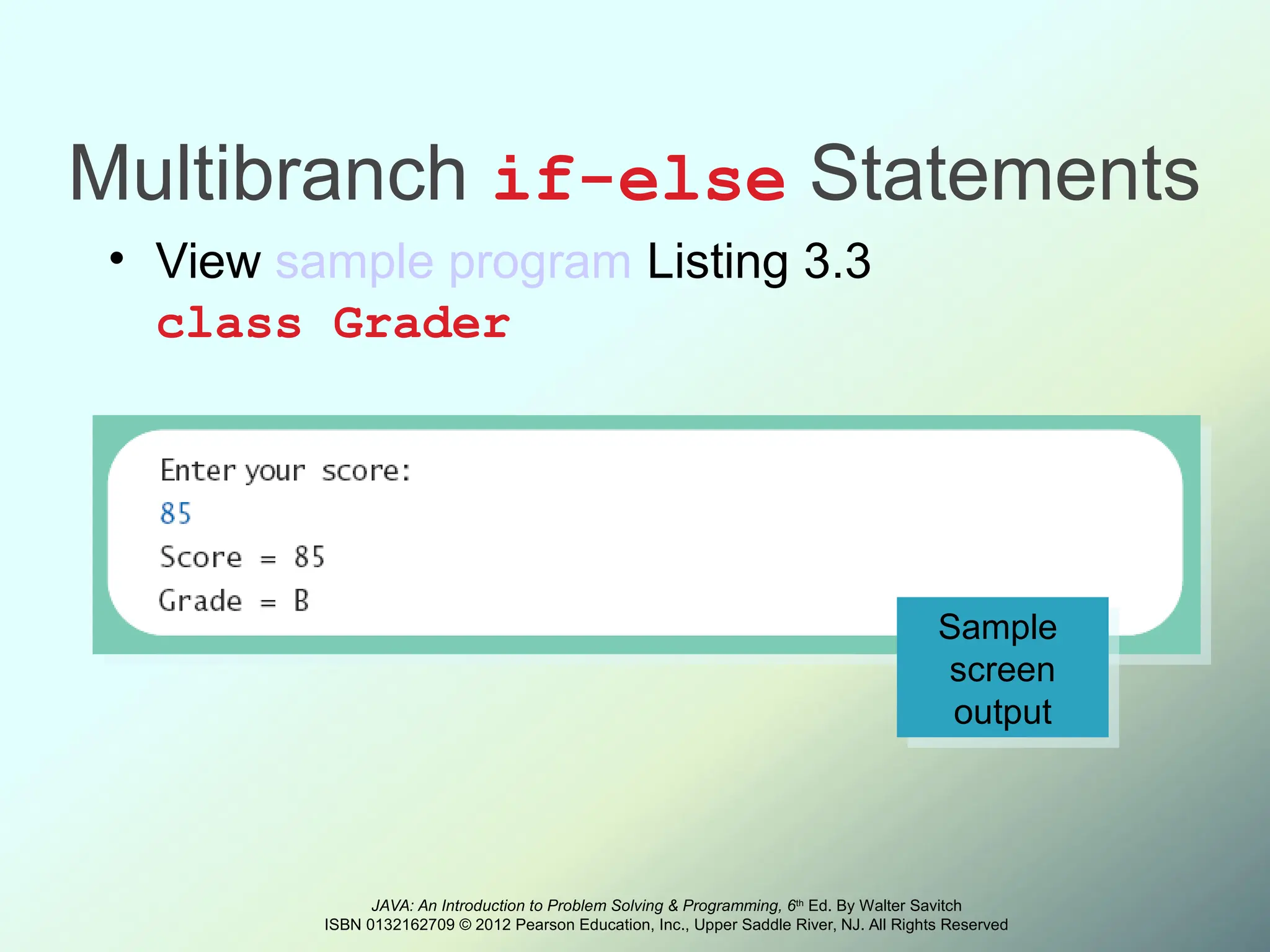 Multibranch if-else Statements

• View sample program Listing 3.3
class Grader

Enter your score:
85
Score = 85
Grade = B

Sample screen output

JAVA: An Introduction to Problem Solving & Programming, 6th Ed. By Walter Savitch
ISBN 0132162709 © 2012 Pearson Education, Inc., Upper Saddle River, NJ. All Rights Reserved